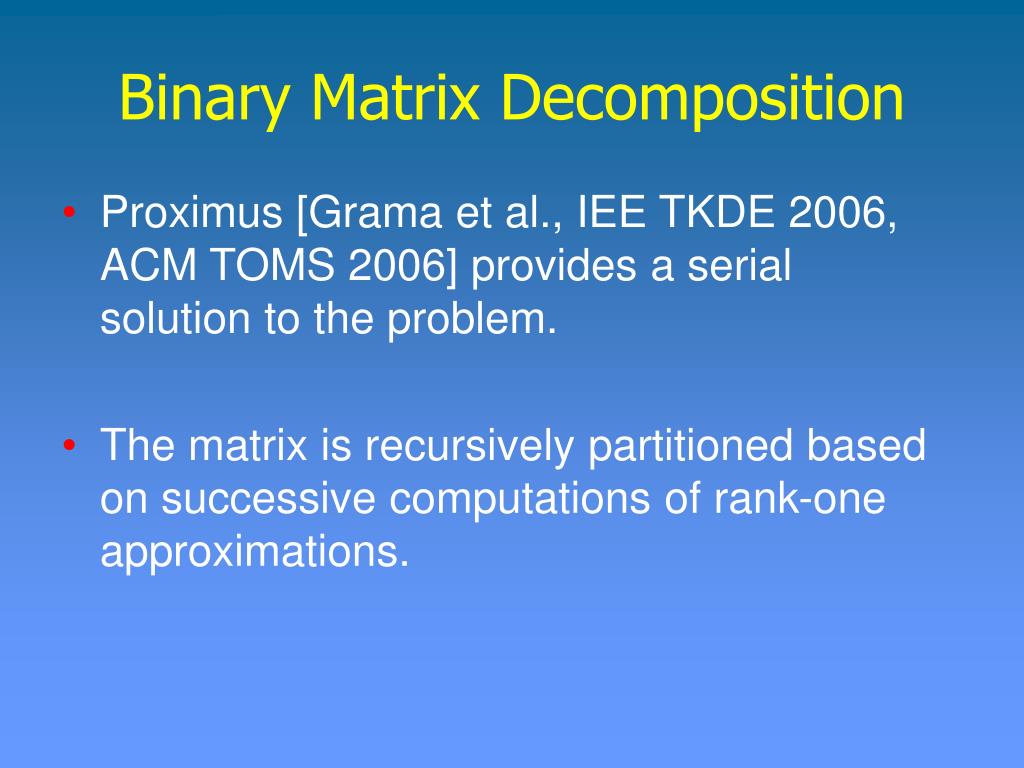 Binary Matrix Decomposition

• Proximus [Grama et al., IEE TKDE 2006, ACM TOMS 2006] provides a serial solution to the problem.

• The matrix is recursively partitioned based on successive computations of rank-one approximations.